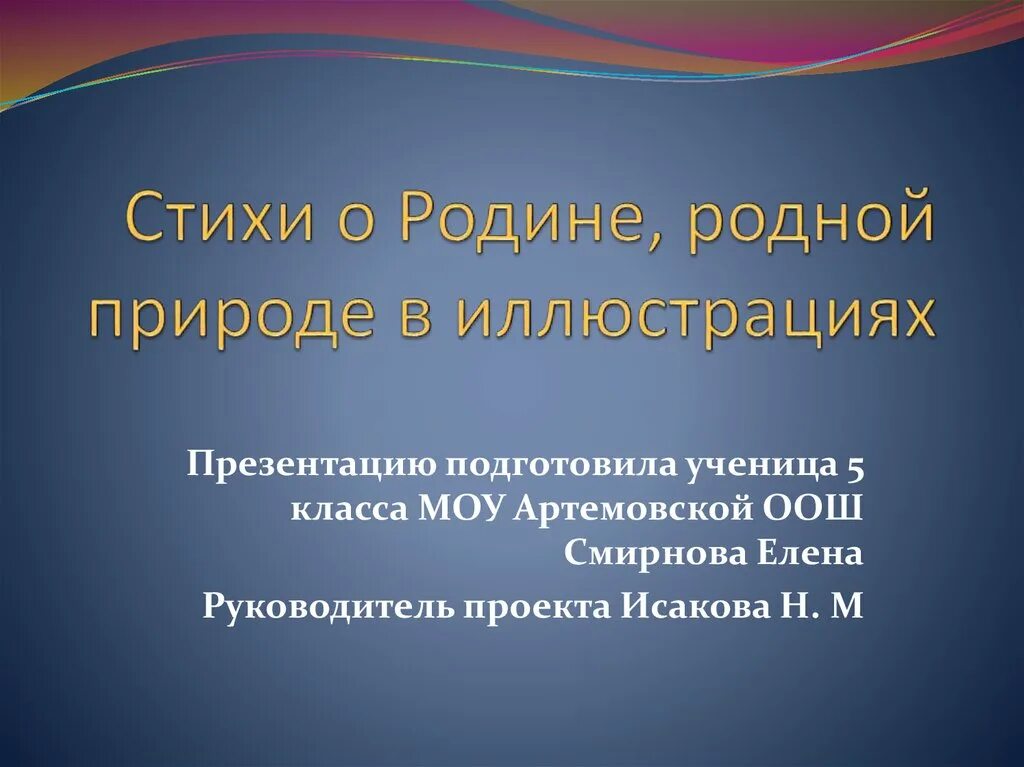 Стихи о Родине, родной природе в иллюстрациях

Презентацию подготовила ученица 5 класса МОУ Артемовской ООШ Смирнова Елена

Руководитель проекта Исакова Н. М